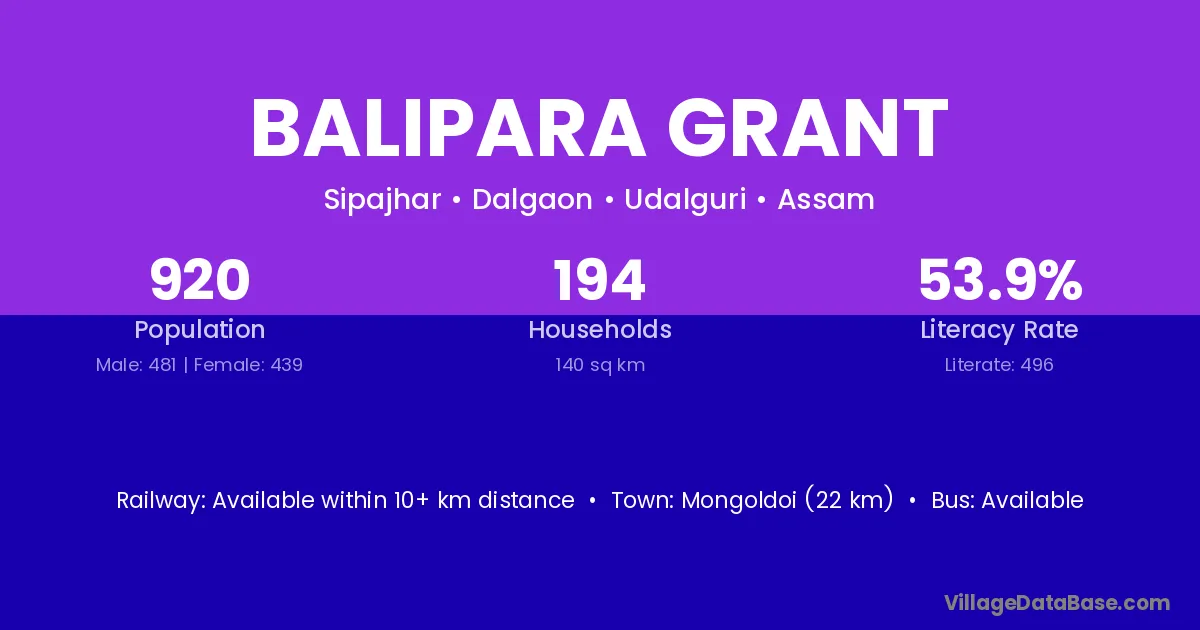 BALIPARA GRANT

Sipajhar • Dalgaon • Udalguri • Assam

920
Population
Male: 481 | Female: 439

194
Households
140 sq km

53.9%
Literacy Rate
Literate: 496

Railway: Available within 10+ km distance • Town: Mongoldoi (22 km) • Bus: Available

VillageDataBase.com